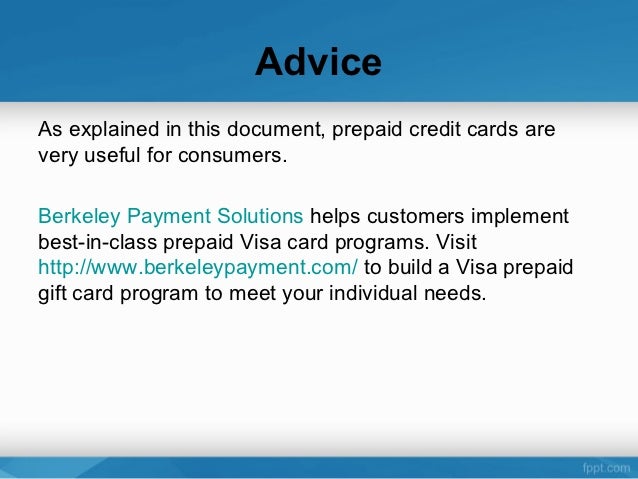 Advice

As explained in this document, prepaid credit cards are very useful for consumers.

Berkeley Payment Solutions helps customers implement best-in-class prepaid Visa card programs. Visit http://www.berkeleypayment.com/ to build a Visa prepaid gift card program to meet your individual needs.

fppt.com